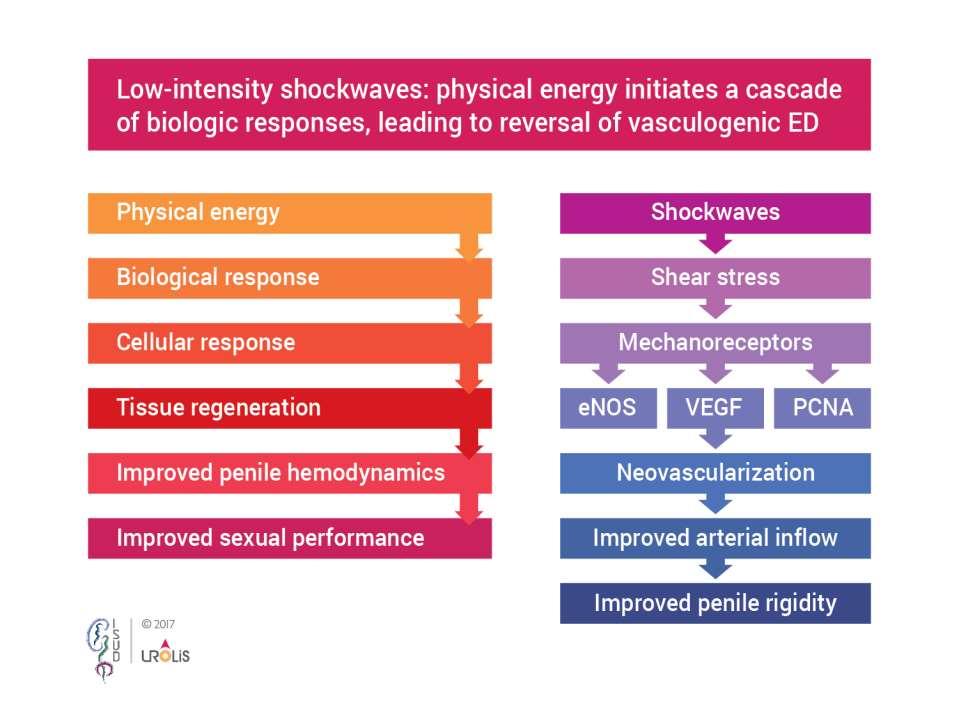 Low-intensity shockwaves: physical energy initiates a cascade of biologic responses, leading to reversal of vasculogenic ED

Physical energy

Biological response

Cellular response

Tissue regeneration

Improved penile hemodynamics

Improved sexual performance

Shockwaves

Shear stress

Mechanoreceptors

eNOS

VEGF

PCNA

Neovascularization

Improved arterial inflow

Improved penile rigidity

ISUD

© 2017

UROLIS